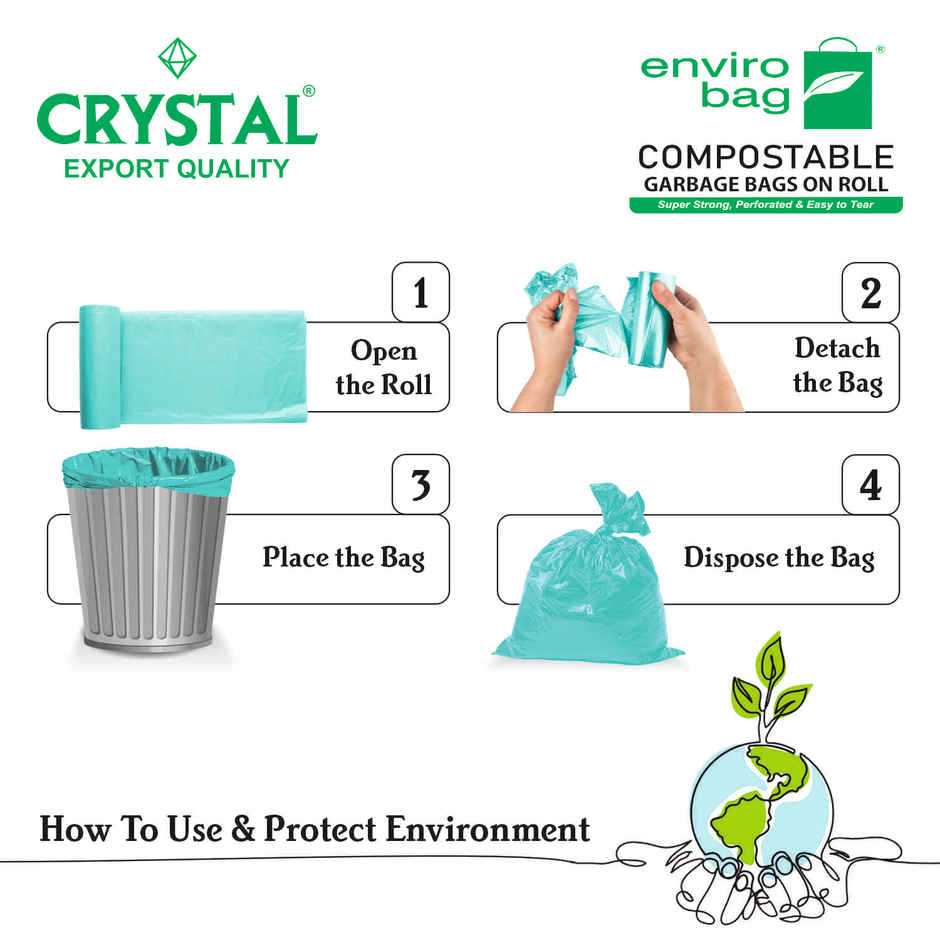 CRYSTAL®
EXPORT QUALITY

enviro bag®
COMPOSTABLE
GARBAGE BAGS ON ROLL
Super Strong, Perforated & Easy to Tear

1
Open the Roll

2
Detach the Bag

3
Place the Bag

4
Dispose the Bag

How To Use & Protect Environment